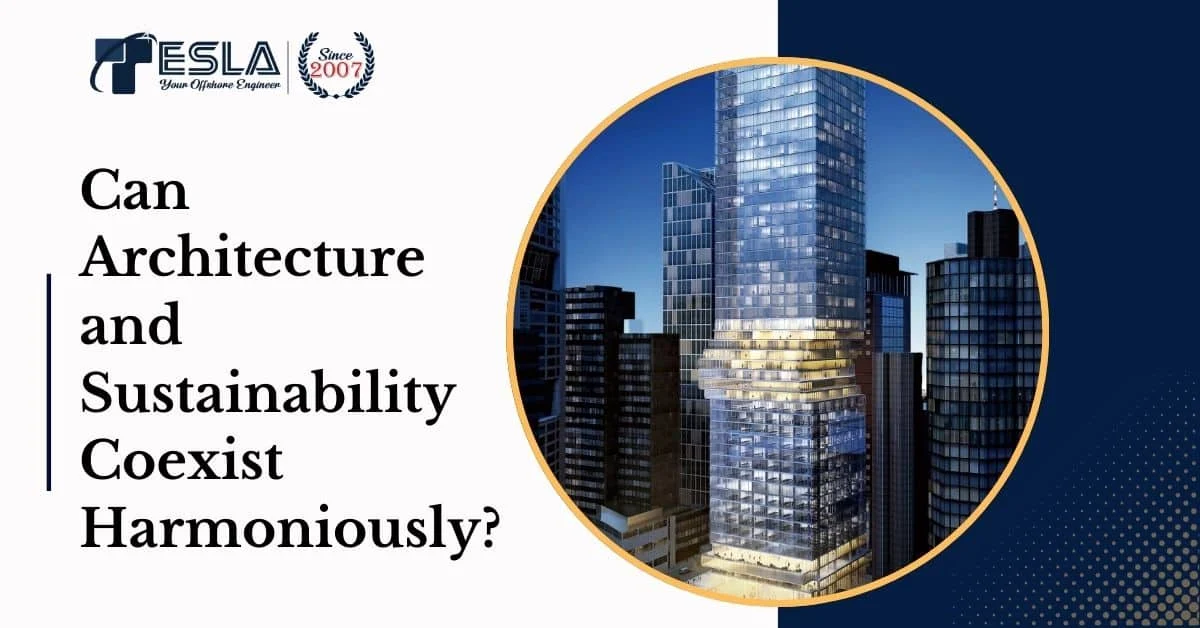 TESLA
Your Offshore Engineer
Since
2007

Can Architecture and Sustainability Coexist Harmoniously?